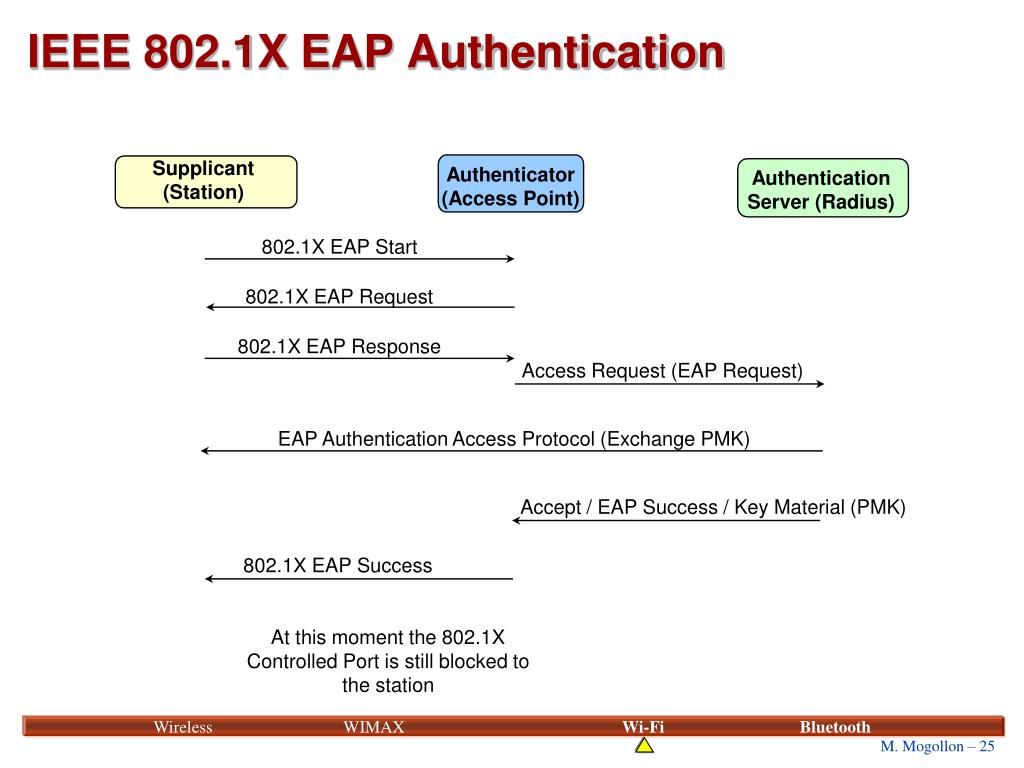 IEEE 802.1X EAP Authentication

Supplicant (Station)

Authenticator (Access Point)

Authentication Server (Radius)

802.1X EAP Start

802.1X EAP Request

802.1X EAP Response

Access Request (EAP Request)

EAP Authentication Access Protocol (Exchange PMK)

Accept / EAP Success / Key Material (PMK)

802.1X EAP Success

At this moment the 802.1X Controlled Port is still blocked to the station

Wireless WIMAX Wi-Fi Bluetooth

M. Mogollon – 25